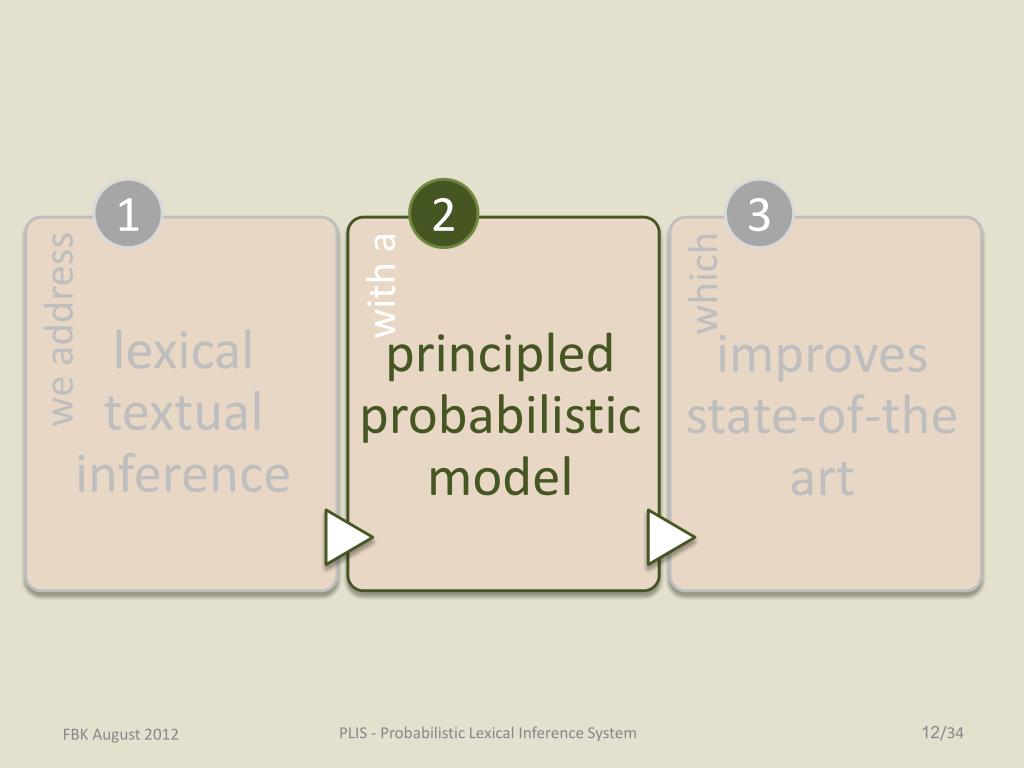 1

we address

lexical textual inference

2

with a

principled probabilistic model

3

which

improves state-of-the art

FBK August 2012

PLIS - Probabilistic Lexical Inference System

12/34